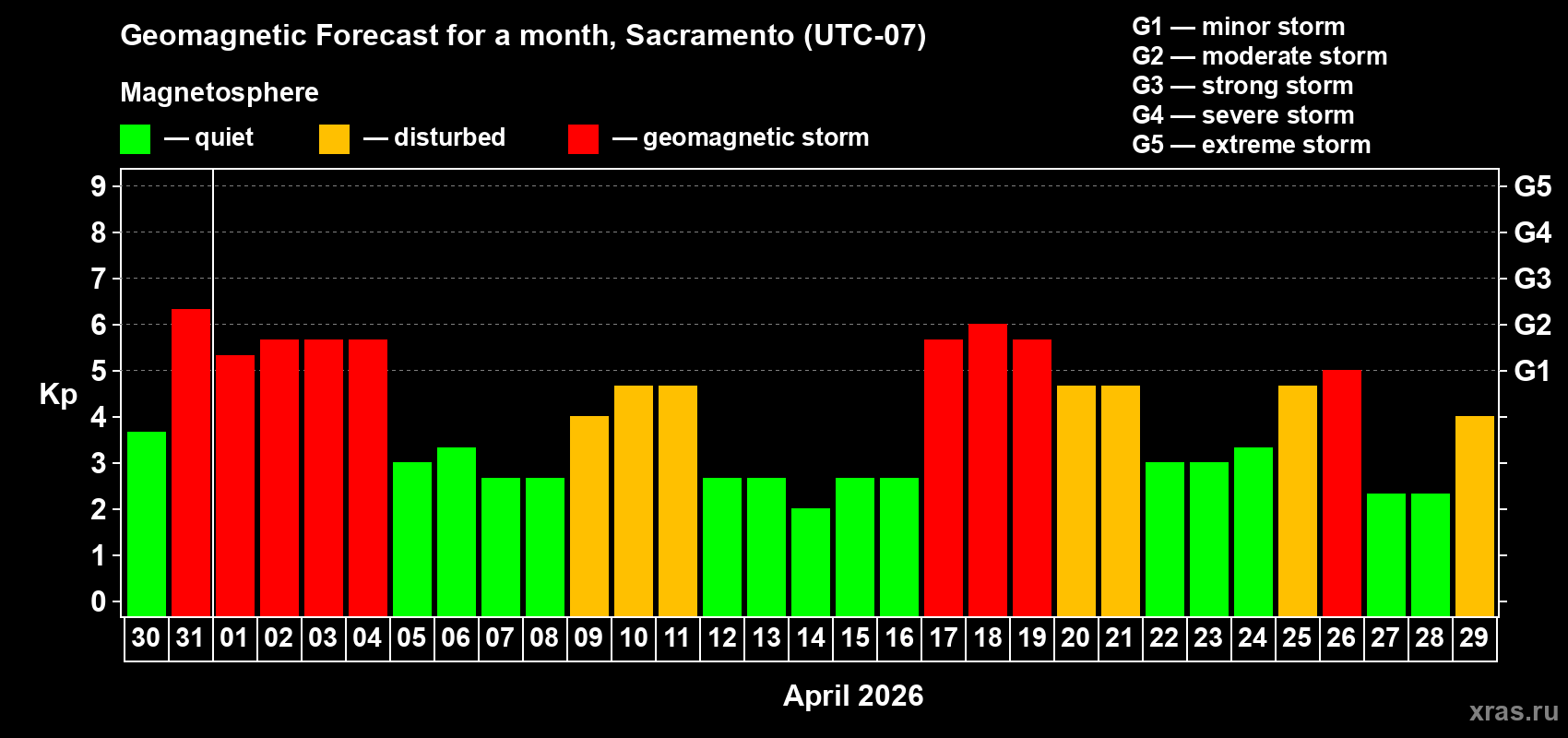 Geomagnetic Forecast for a month, Sacramento (UTC-07)

Magnetosphere

— quiet — disturbed — geomagnetic storm

G1 — minor storm
G2 — moderate storm
G3 — strong storm
G4 — severe storm
G5 — extreme storm

Kp

9
8
7
6
5
4
3
2
1
0

G5
G4
G3
G2
G1

30 31 01 02 03 04 05 06 07 08 09 10 11 12 13 14 15 16 17 18 19 20 21 22 23 24 25 26 27 28 29

April 2026

xras.ru